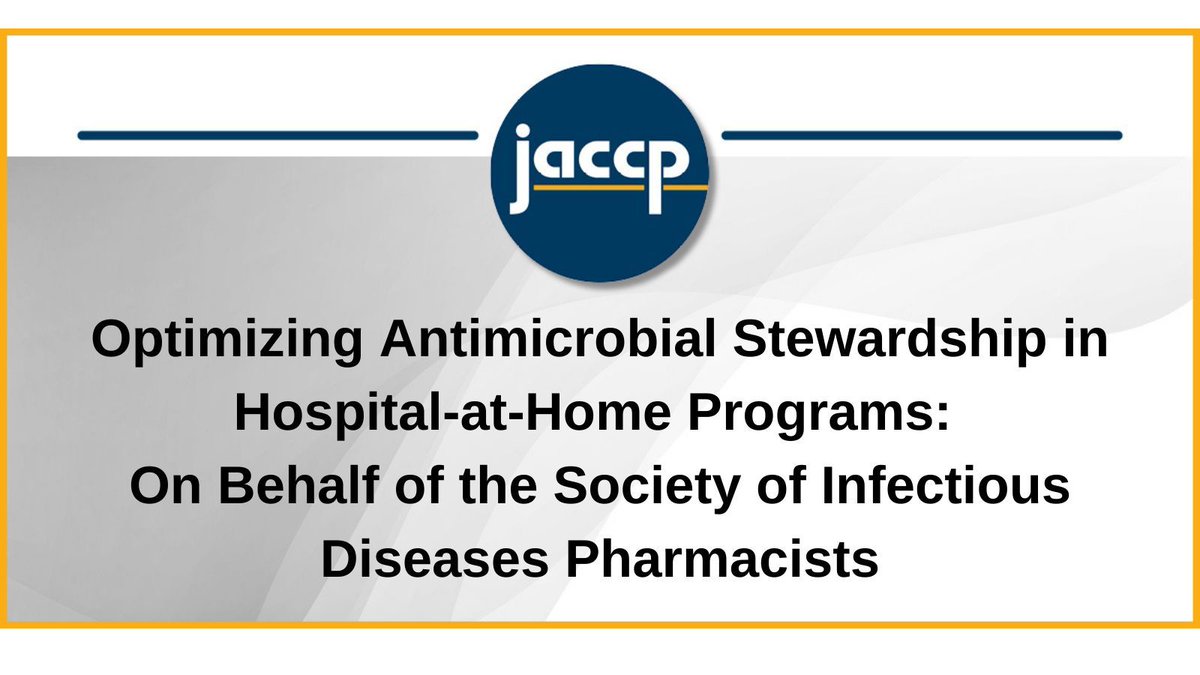 jaccp

Optimizing Antimicrobial Stewardship in Hospital-at-Home Programs: On Behalf of the Society of Infectious Diseases Pharmacists